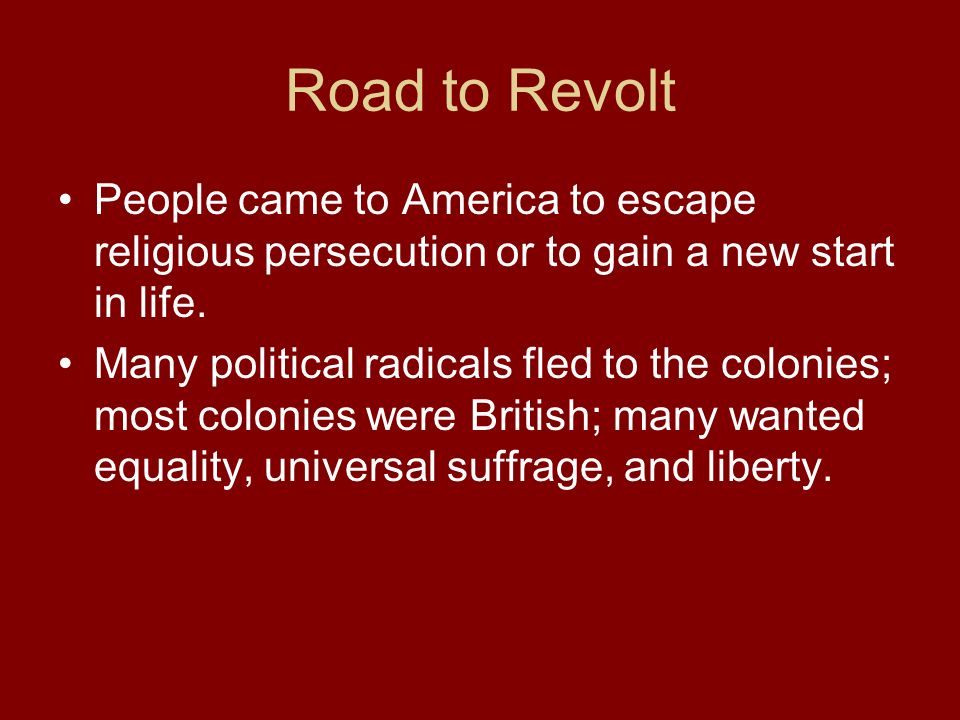 Road to Revolt

• People came to America to escape religious persecution or to gain a new start in life.

• Many political radicals fled to the colonies; most colonies were British; many wanted equality, universal suffrage, and liberty.